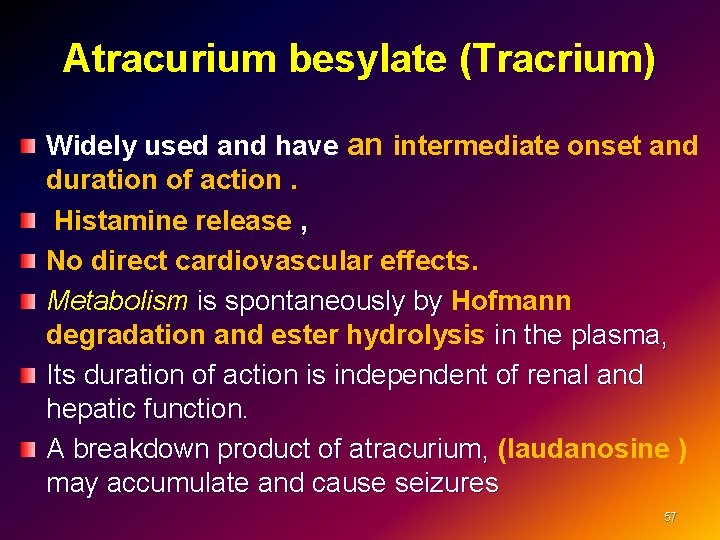 Atracurium besylate (Tracrium)

Widely used and have an intermediate onset and duration of action .

Histamine release ,

No direct cardiovascular effects.

Metabolism is spontaneously by Hofmann degradation and ester hydrolysis in the plasma,

Its duration of action is independent of renal and hepatic function.

A breakdown product of atracurium, (laudanosine ) may accumulate and cause seizures

57